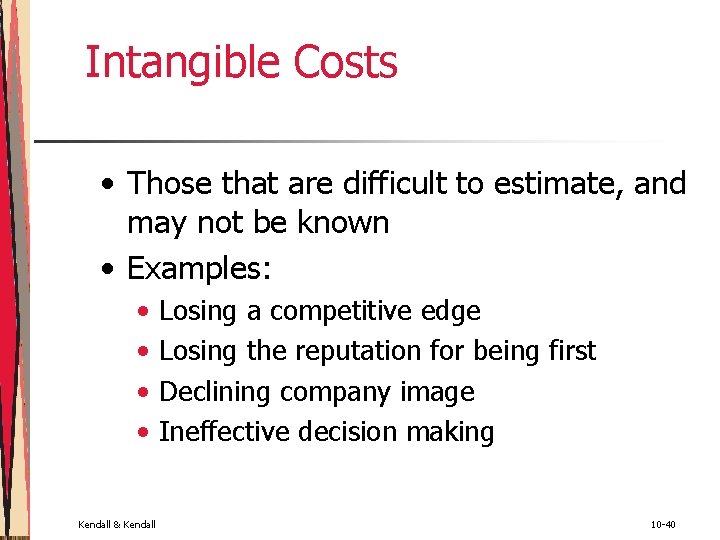 Intangible Costs

• Those that are difficult to estimate, and may not be known
• Examples:
• Losing a competitive edge
• Losing the reputation for being first
• Declining company image
• Ineffective decision making

Kendall & Kendall

10-40